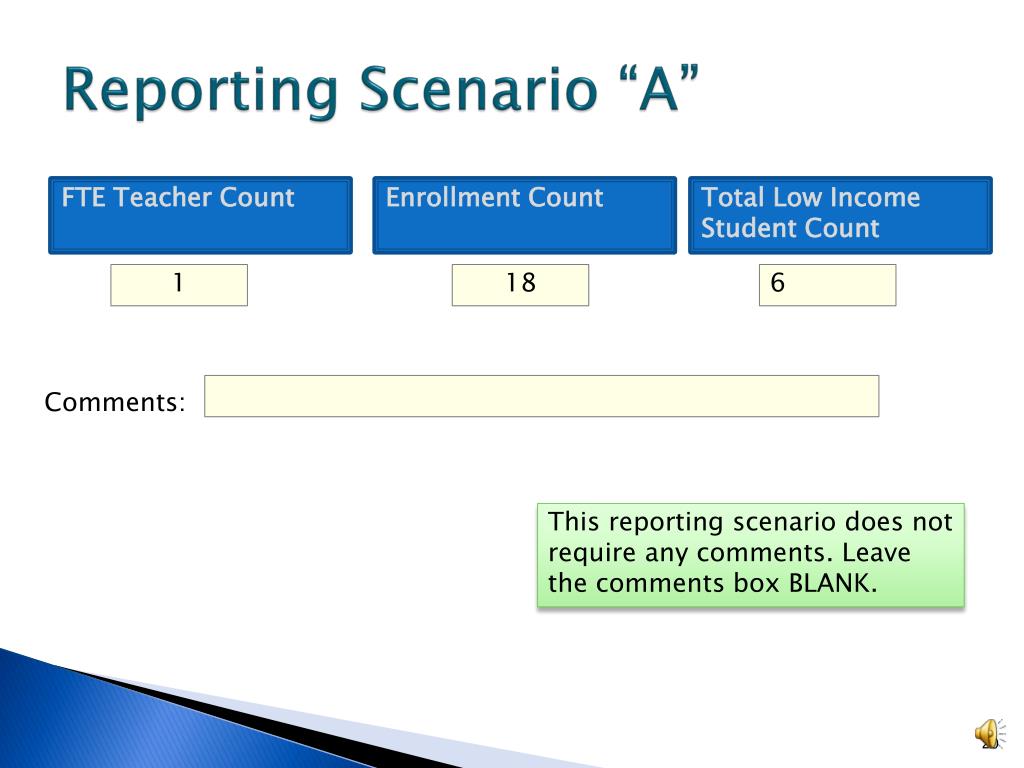 Reporting Scenario “A”

FTE Teacher Count

1

Enrollment Count

18

Total Low Income Student Count

6

Comments:

This reporting scenario does not require any comments. Leave the comments box BLANK.